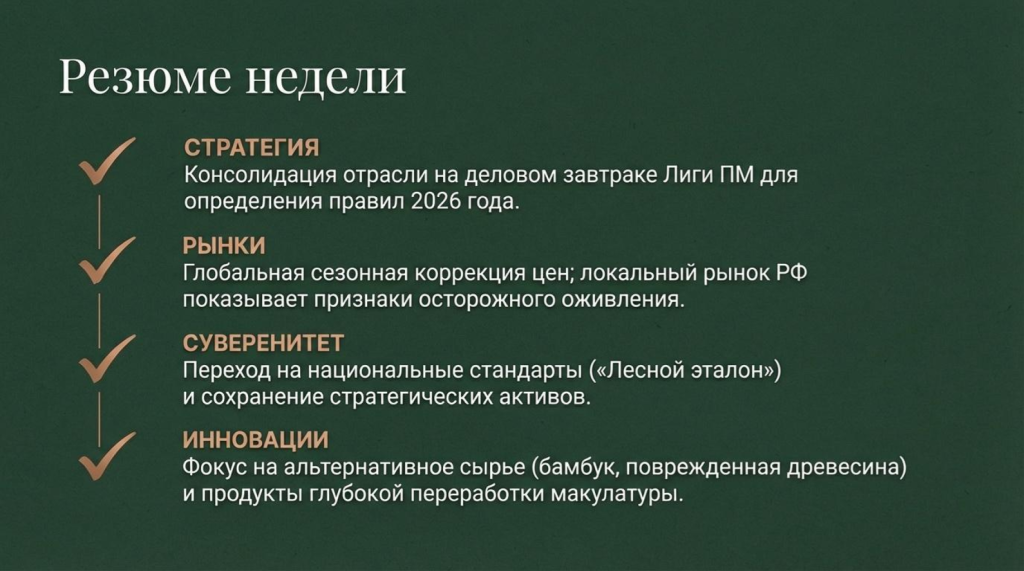 Резюме недели

СТРАТЕГИЯ
Консолидация отрасли на деловом завтраке Лиги ПМ для определения правил 2026 года.

РЫНКИ
Глобальная сезонная коррекция цен; локальный рынок РФ показывает признаки осторожного оживления.

СУВЕРЕНИТЕТ
Переход на национальные стандарты («Лесной эталон») и сохранение стратегических активов.

ИННОВАЦИИ
Фокус на альтернативное сырье (бамбук, поврежденная древесина) и продукты глубокой переработки макулатуры.